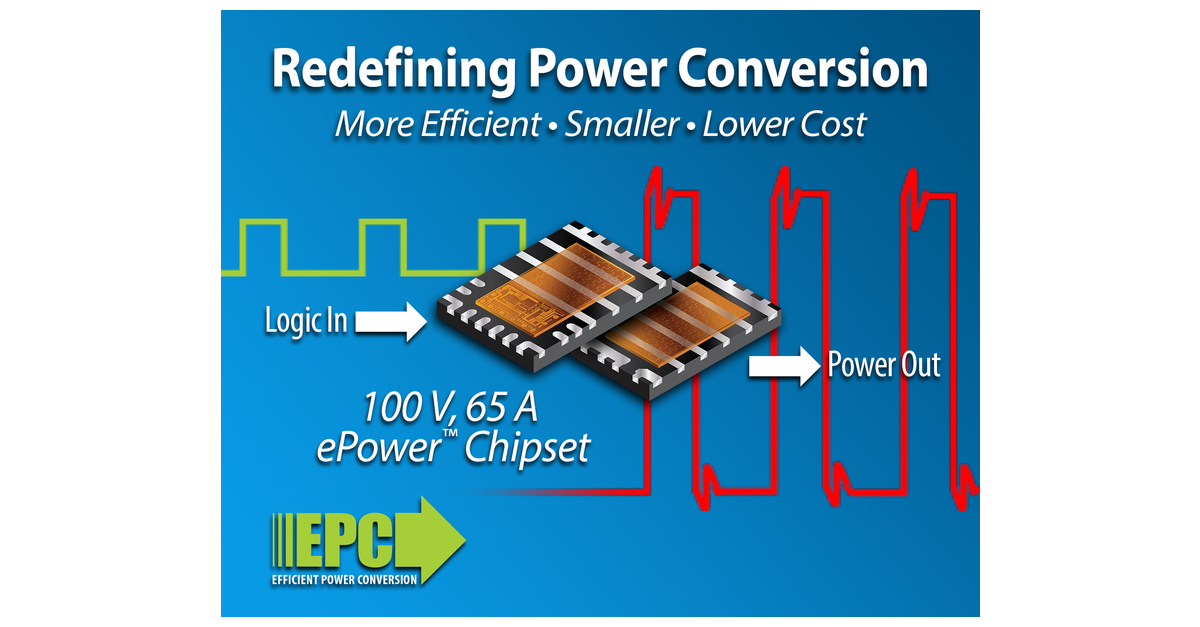 Redefining Power Conversion

More Efficient • Smaller • Lower Cost

Logic In

Power Out

100 V, 65 A
ePower™ Chipset

EPC
EFFICIENT POWER CONVERSION